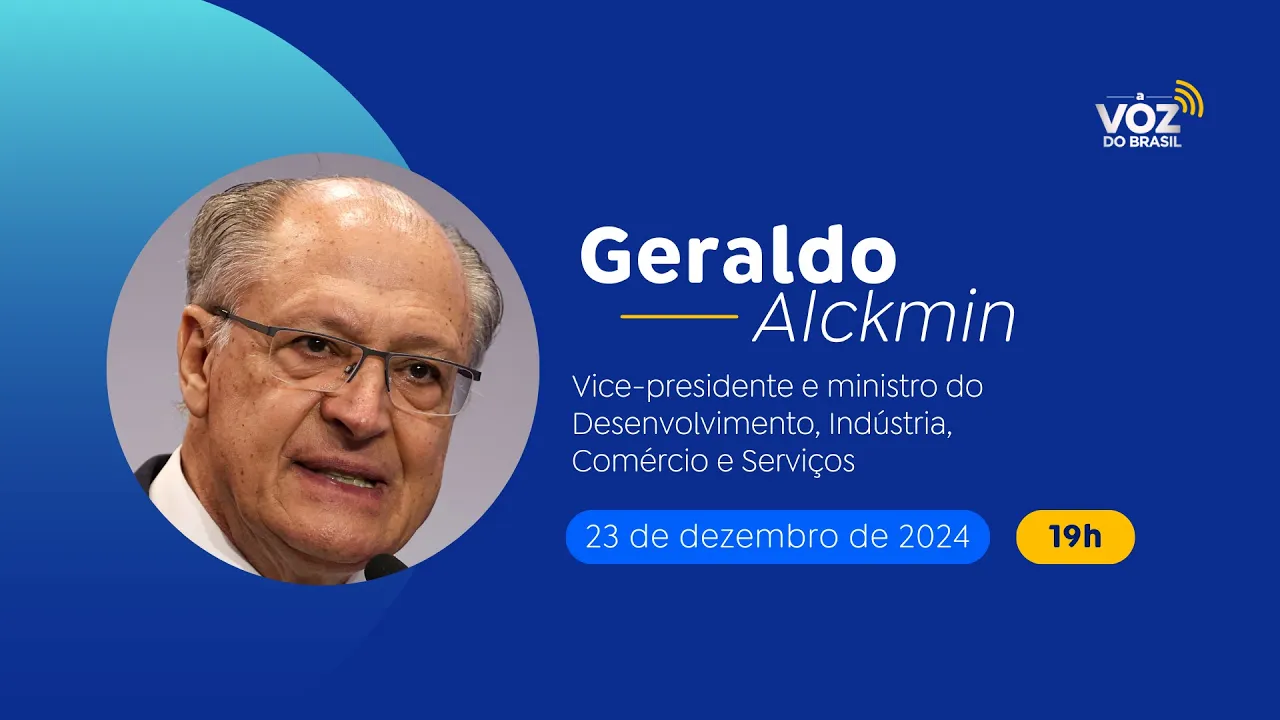 a VOZ DO BRASIL

Geraldo Alckmin

Vice-presidente e ministro do Desenvolvimento, Indústria, Comércio e Serviços

23 de dezembro de 2024

19h